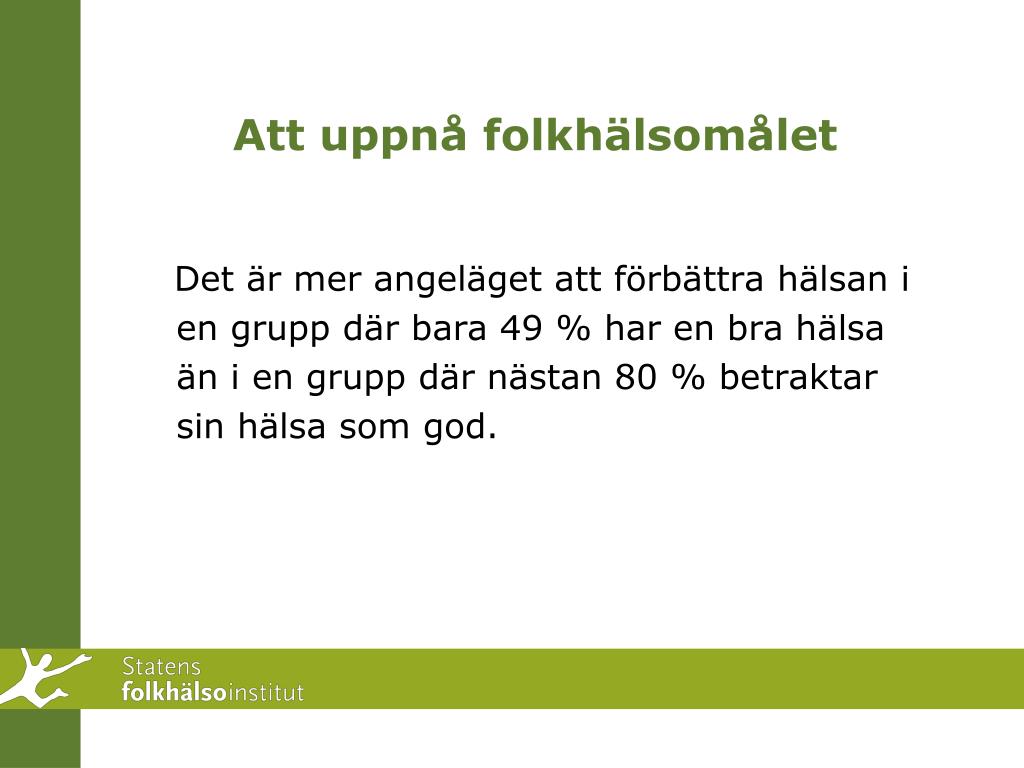 Att uppnå folkhälsomålet

Det är mer angeläget att förbättra hälsan i en grupp där bara 49 % har en bra hälsa än i en grupp där nästan 80 % betraktar sin hälsa som god.

Statens
folkhälsoinstitut